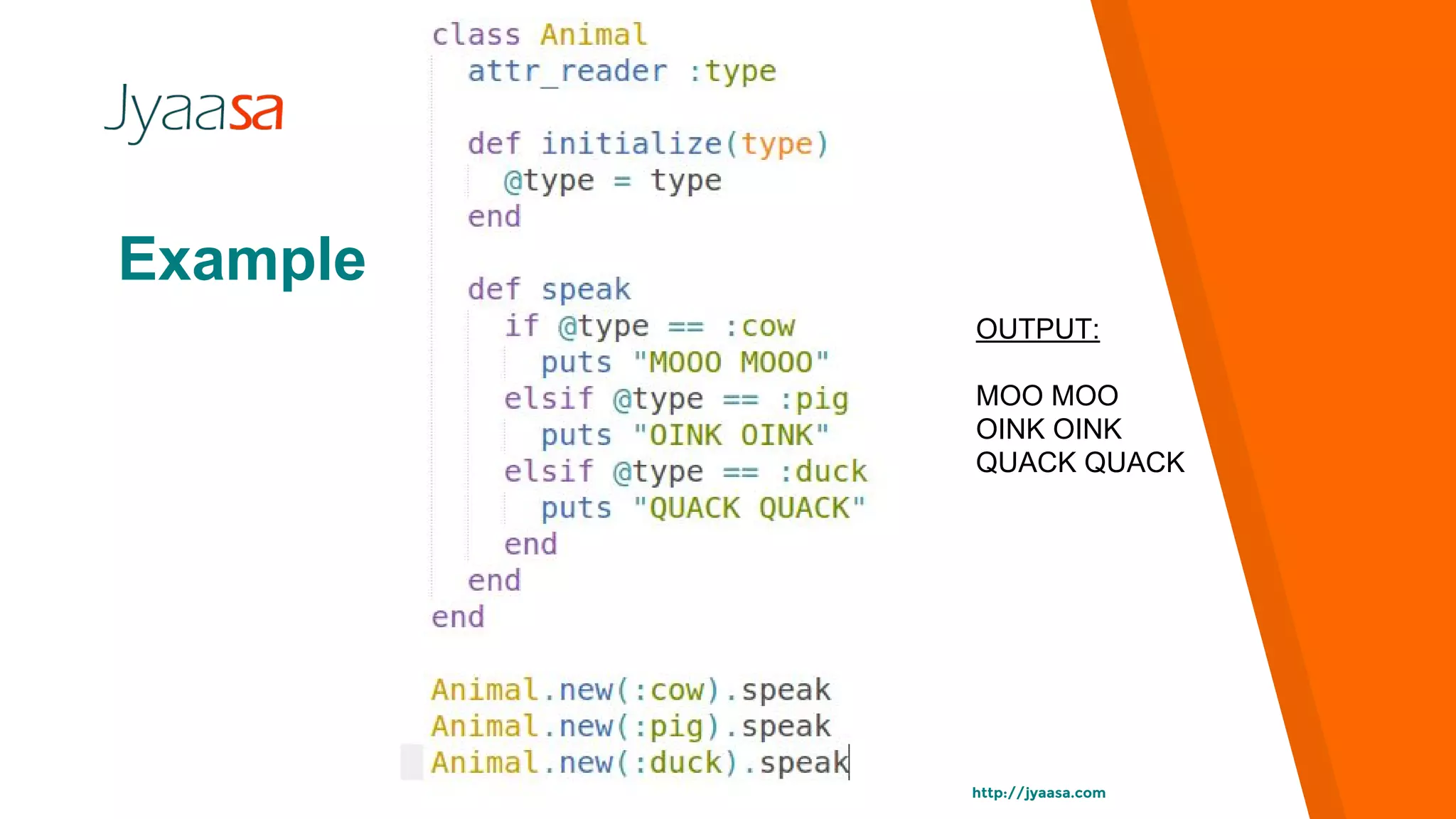 Jyaasa

Example

class Animal
  attr_reader :type

  def initialize(type)
    @type = type
  end

  def speak
    if @type == :cow
      puts "MOOO MOOO"
    elsif @type == :pig
      puts "OINK OINK"
    elsif @type == :duck
      puts "QUACK QUACK"
    end
  end
end

Animal.new(:cow).speak
Animal.new(:pig).speak
Animal.new(:duck).speak

OUTPUT:

MOO MOO
OINK OINK
QUACK QUACK

http://jyaasa.com